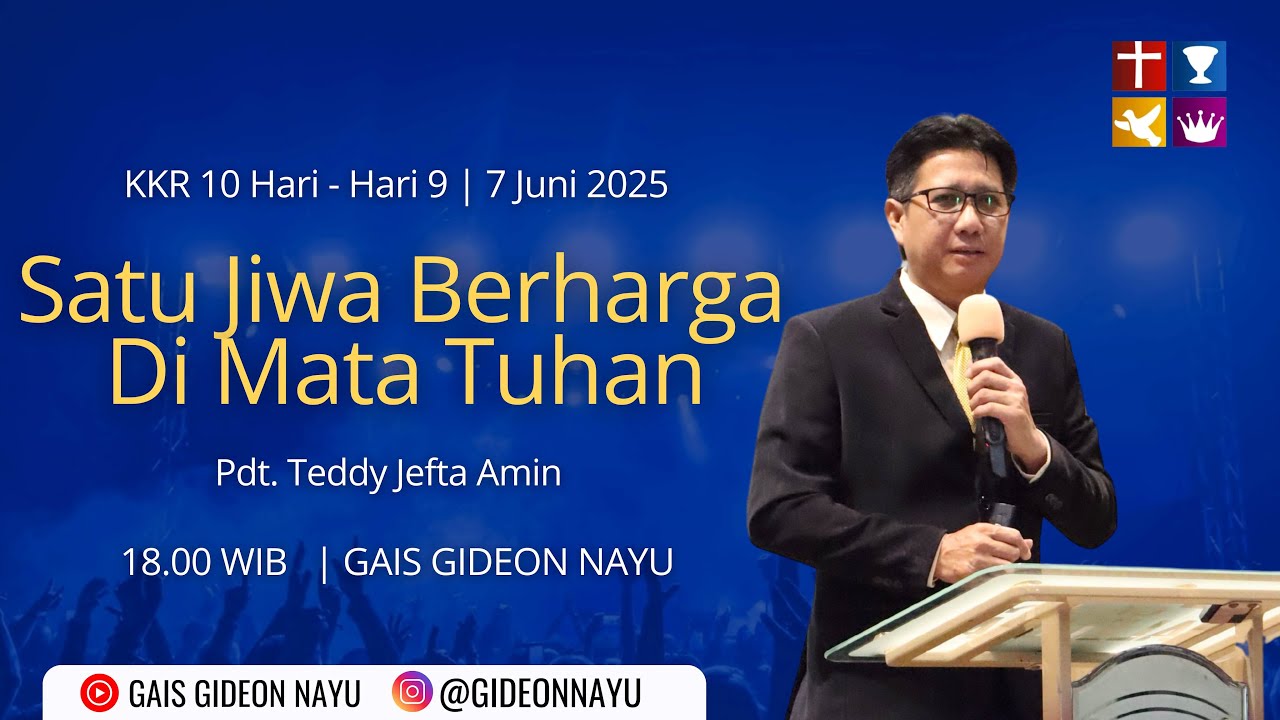 KKR 10 Hari - Hari 9 | 7 Juni 2025

Satu Jiwa Berharga Di Mata Tuhan

Pdt. Teddy Jefta Amin

18.00 WIB | GAIS GIDEON NAYU

GAIS GIDEON NAYU @GIDEONNAYU